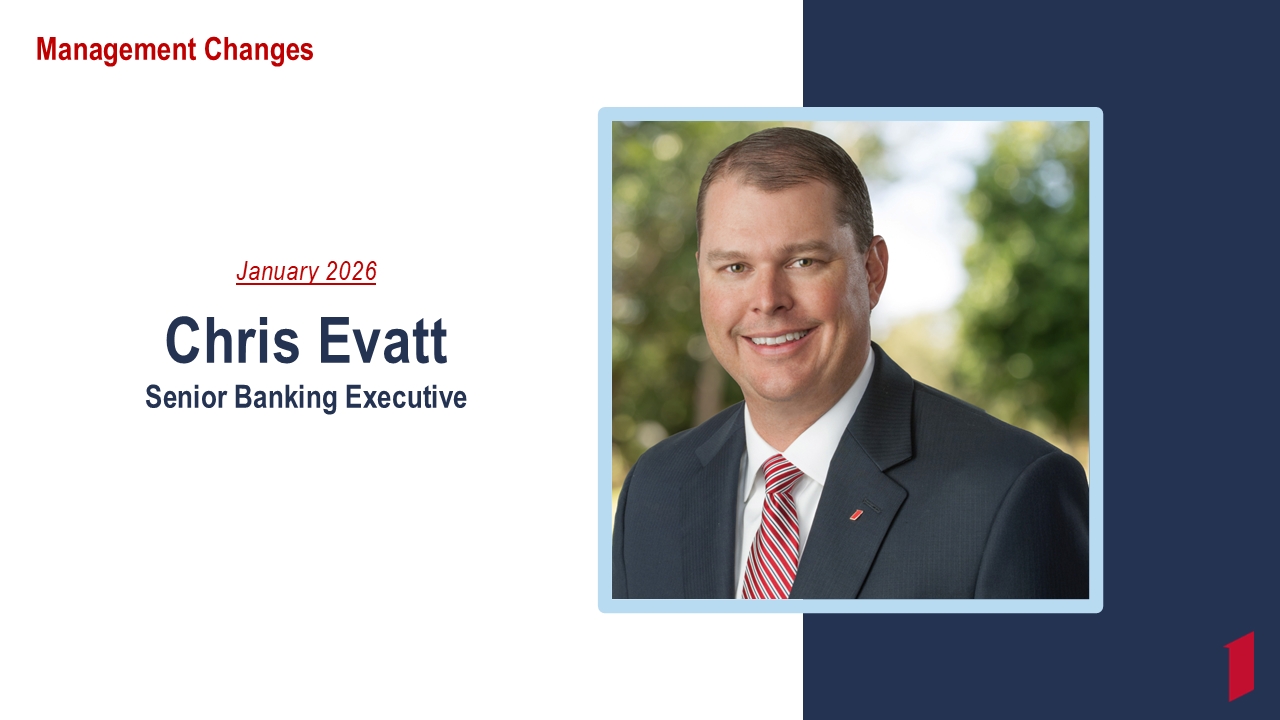 Management Changes

January 2026

Chris Evatt

Senior Banking Executive